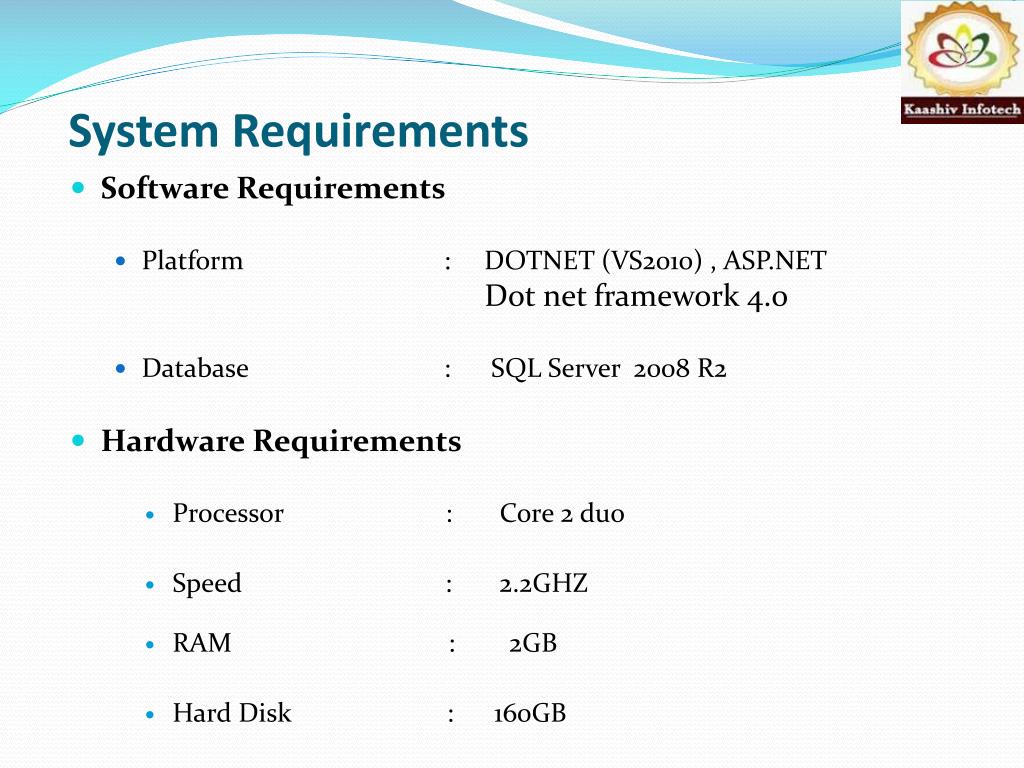 Kaashiv Infotech

System Requirements

Software Requirements

Platform : DOTNET (VS2010) , ASP.NET Dot net framework 4.0

Database : SQL Server 2008 R2

Hardware Requirements

Processor : Core 2 duo

Speed : 2.2GHZ

RAM : 2GB

Hard Disk : 160GB